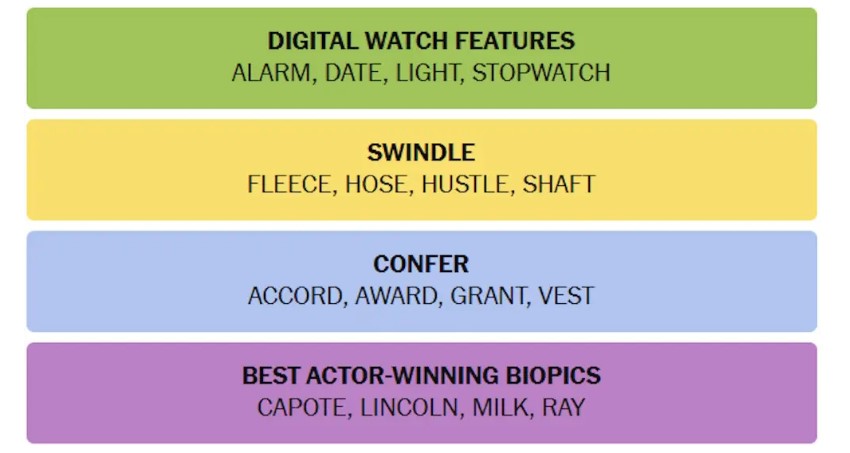 DIGITAL WATCH FEATURES
ALARM, DATE, LIGHT, STOPWATCH

SWINDLE
FLEECE, HOSE, HUSTLE, SHAFT

CONFER
ACCORD, AWARD, GRANT, VEST

BEST ACTOR-WINNING BIOPICS
CAPOTE, LINCOLN, MILK, RAY